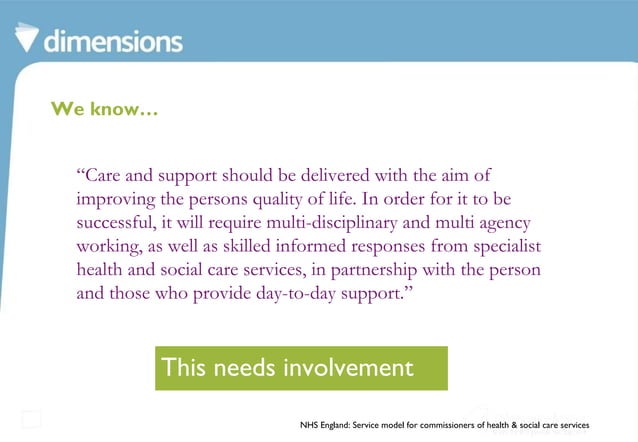 dimensions

We know…

"Care and support should be delivered with the aim of improving the persons quality of life. In order for it to be successful, it will require multi-disciplinary and multi agency working, as well as skilled informed responses from specialist health and social care services, in partnership with the person and those who provide day-to-day support."

This needs involvement

NHS England: Service model for commissioners of health & social care services